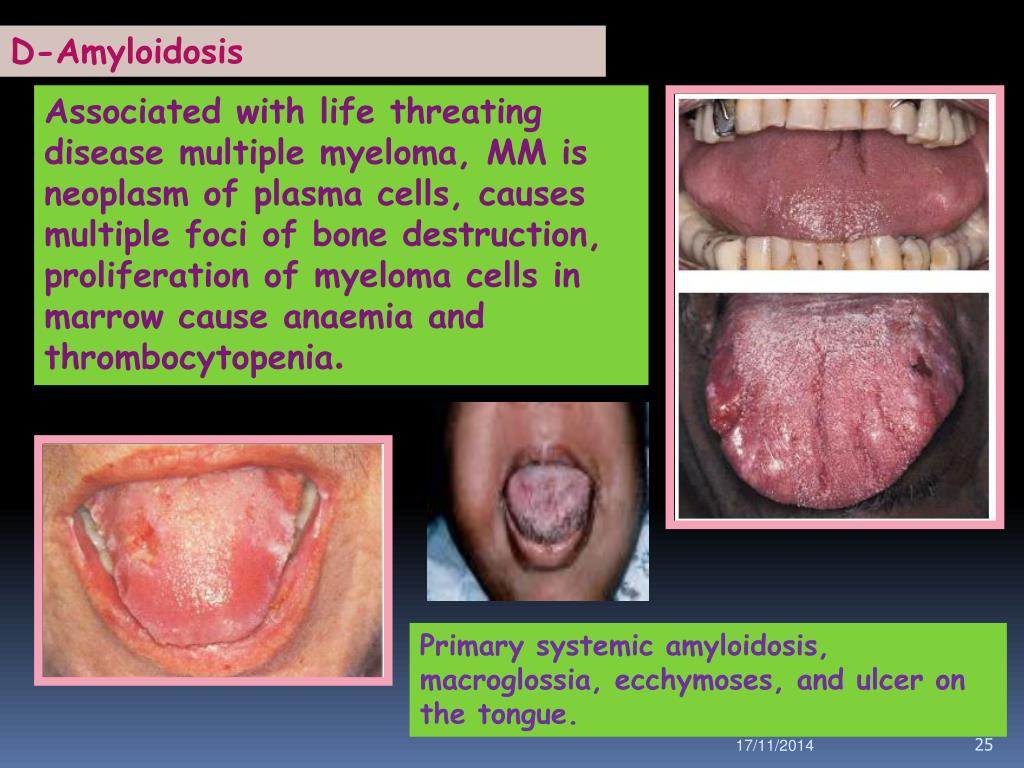 D-Amyloidosis

Associated with life threating disease multiple myeloma, MM is neoplasm of plasma cells, causes multiple foci of bone destruction, proliferation of myeloma cells in marrow cause anaemia and thrombocytopenia.

Primary systemic amyloidosis, macroglossia, ecchymoses, and ulcer on the tongue.

17/11/2014

25